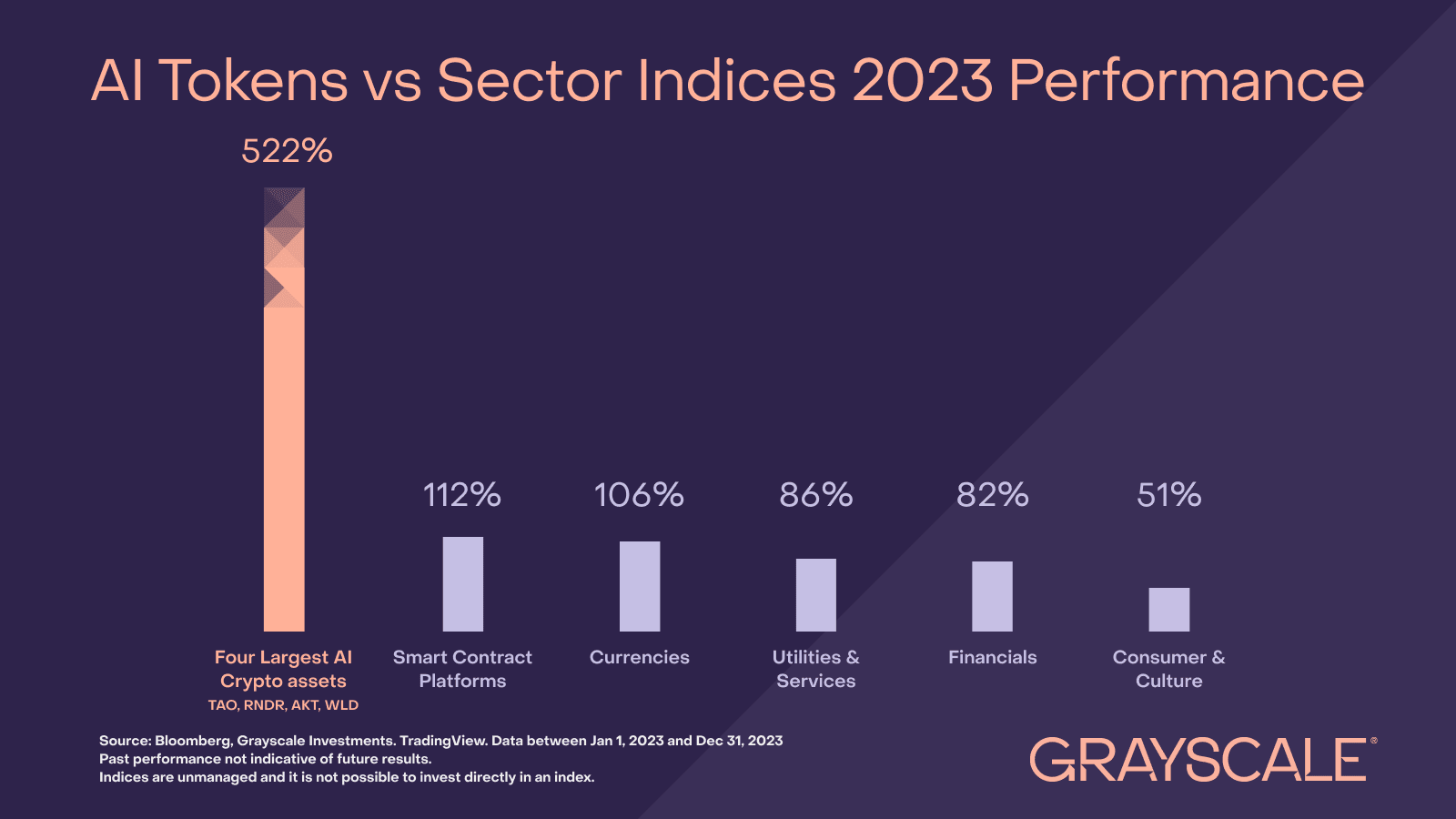 AI Tokens vs Sector Indices 2023 Performance

522%

112%

106%

86%

82%

51%

Four Largest AI Crypto assets
TAO, RNDR, AKT, WLD

Smart Contract Platforms

Currencies

Utilities & Services

Financials

Consumer & Culture

Source: Bloomberg, Grayscale Investments. TradingView. Data between Jan 1, 2023 and Dec 31, 2023
Past performance not indicative of future results.
Indices are unmanaged and it is not possible to invest directly in an index.

GRAYSCALE®